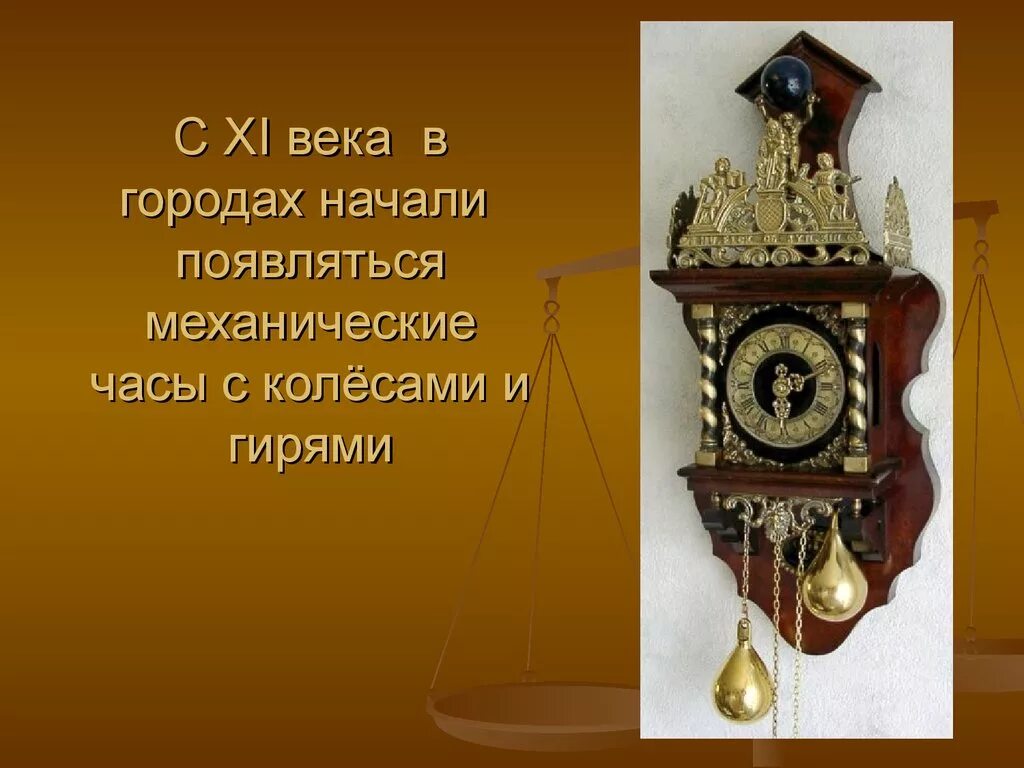 С XI века в городах начали появляться механические часы с колёсами и гирями